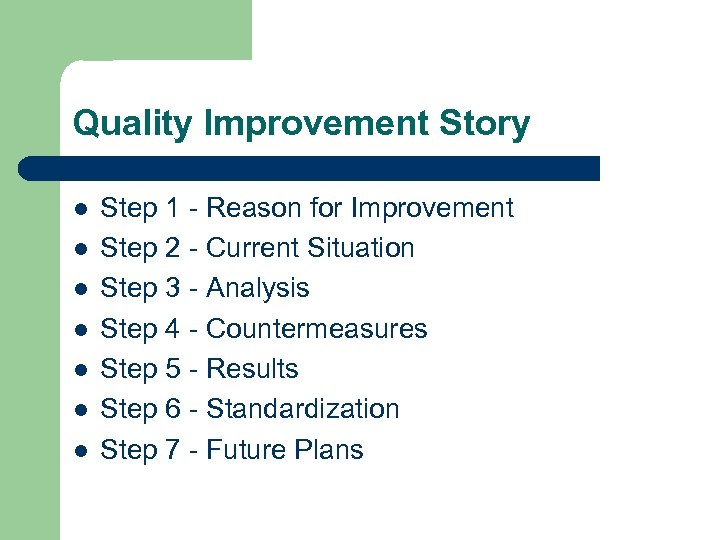 Quality Improvement Story

- Step 1 - Reason for Improvement
- Step 2 - Current Situation
- Step 3 - Analysis
- Step 4 - Countermeasures
- Step 5 - Results
- Step 6 - Standardization
- Step 7 - Future Plans